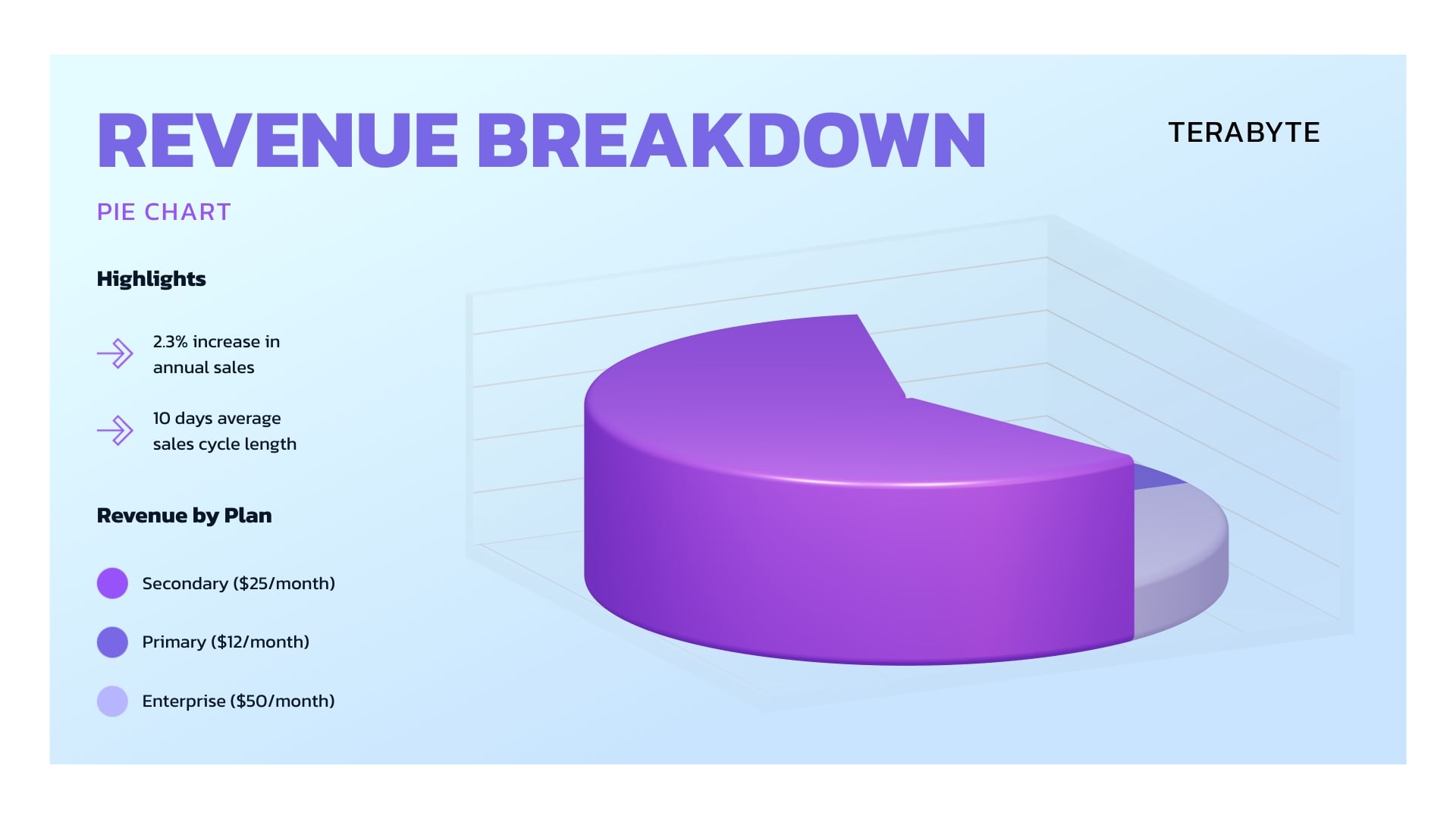 REVENUE BREAKDOWN

TERABYTE

PIE CHART

Highlights

2.3% increase in annual sales

10 days average sales cycle length

Revenue by Plan

Secondary ($25/month)

Primary ($12/month)

Enterprise ($50/month)